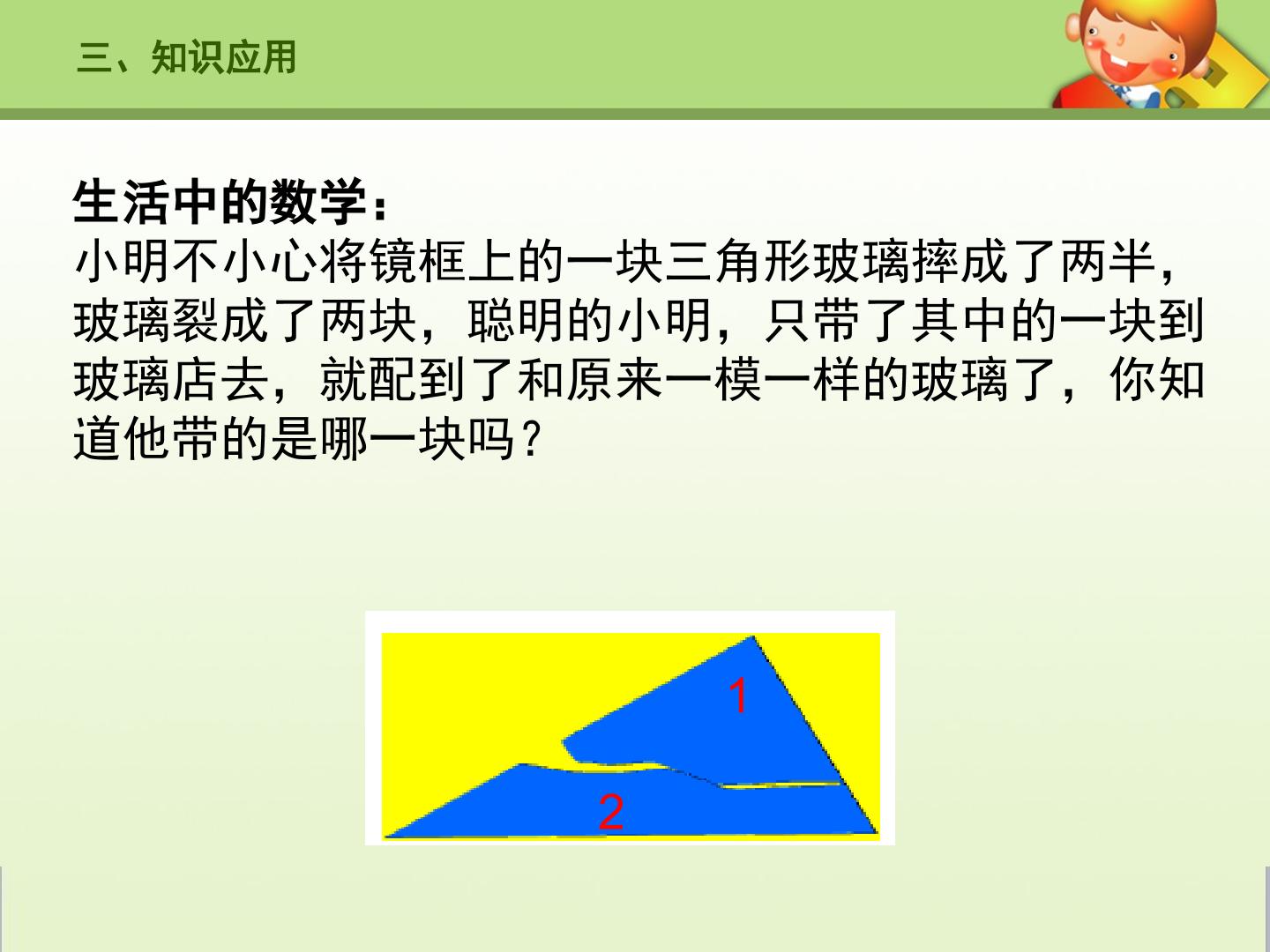 三、知识应用

生活中的数学：
小明不小心将镜框上的一块三角形玻璃摔成了两半，玻璃裂成了两块，聪明的小明，只带了其中的一块到玻璃店去，就配到了和原来一模一样的玻璃了，你知道他带的是哪一块吗？

1
2